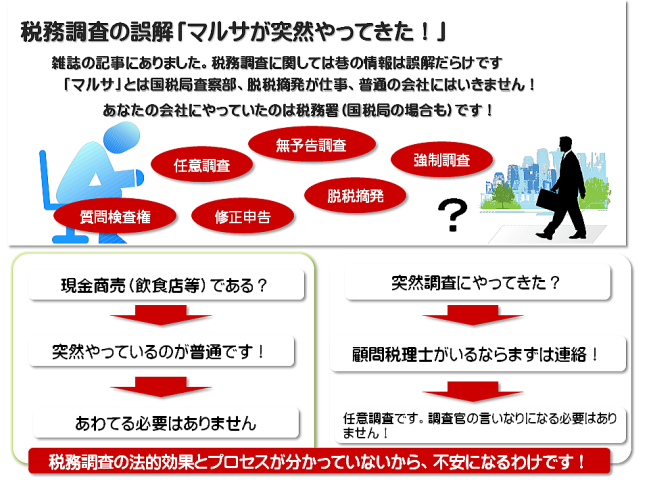 税務調査の誤解「マルサが突然やってきた！」

雑誌の記事にありました。税務調査に関しては巷の情報は誤解だらけです
「マルサ」とは国税局査察部、脱税摘発が仕事、普通の会社にはいきません！
あなたの会社にやっていたのは税務署（国税局の場合も）です！

無予告調査

任意調査

強制調査

脱税摘発

質問検査権

修正申告

？

現金商売（飲食店等）である？

突然やっているのが普通です！

あわてる必要はありません

突然調査にやってきた？

顧問税理士がいるならまずは連絡！

任意調査です。調査官の言いなりになる必要はありません！

税務調査の法的効果とプロセスが分かっていないから、不安になるわけです！